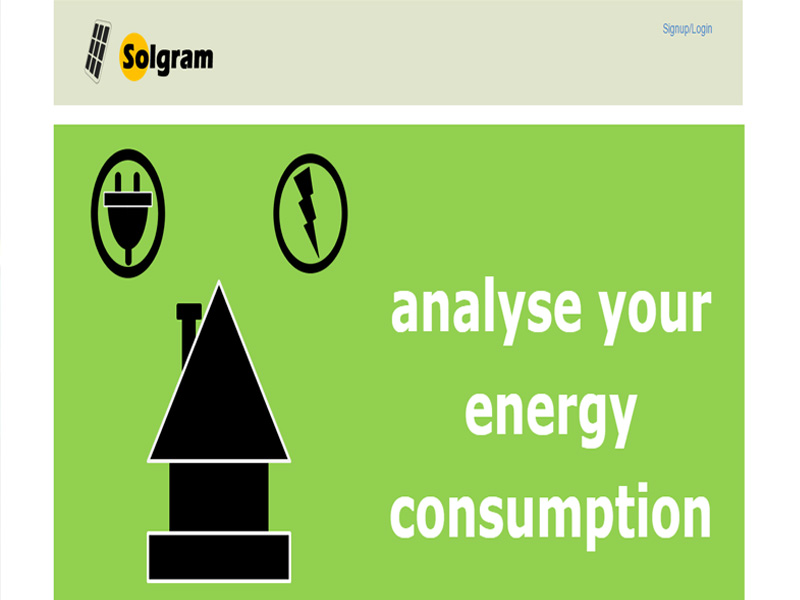 Solgram

Signup/Login

analyse your energy consumption